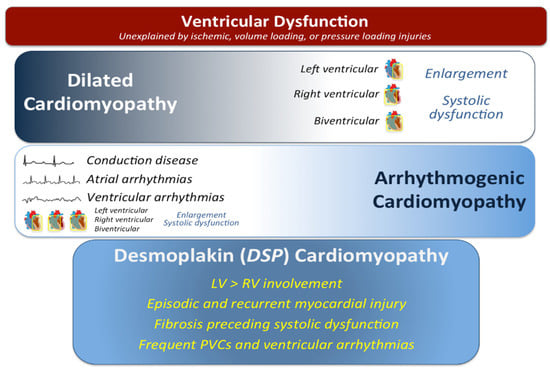 Ventricular Dysfunction
Unexplained by ischemic, volume loading, or pressure loading injuries

Dilated Cardiomyopathy

Left ventricular
Right ventricular
Biventricular

Enlargement
Systolic dysfunction

Conduction disease
Atrial arrhythmias
Ventricular arrhythmias
Left ventricular
Right ventricular
Biventricular
Enlargement
Systolic dysfunction

Arrhythmogenic Cardiomyopathy

Desmoplakin (DSP) Cardiomyopathy
LV > RV involvement
Episodic and recurrent myocardial injury
Fibrosis preceding systolic dysfunction
Frequent PVCs and ventricular arrhythmias